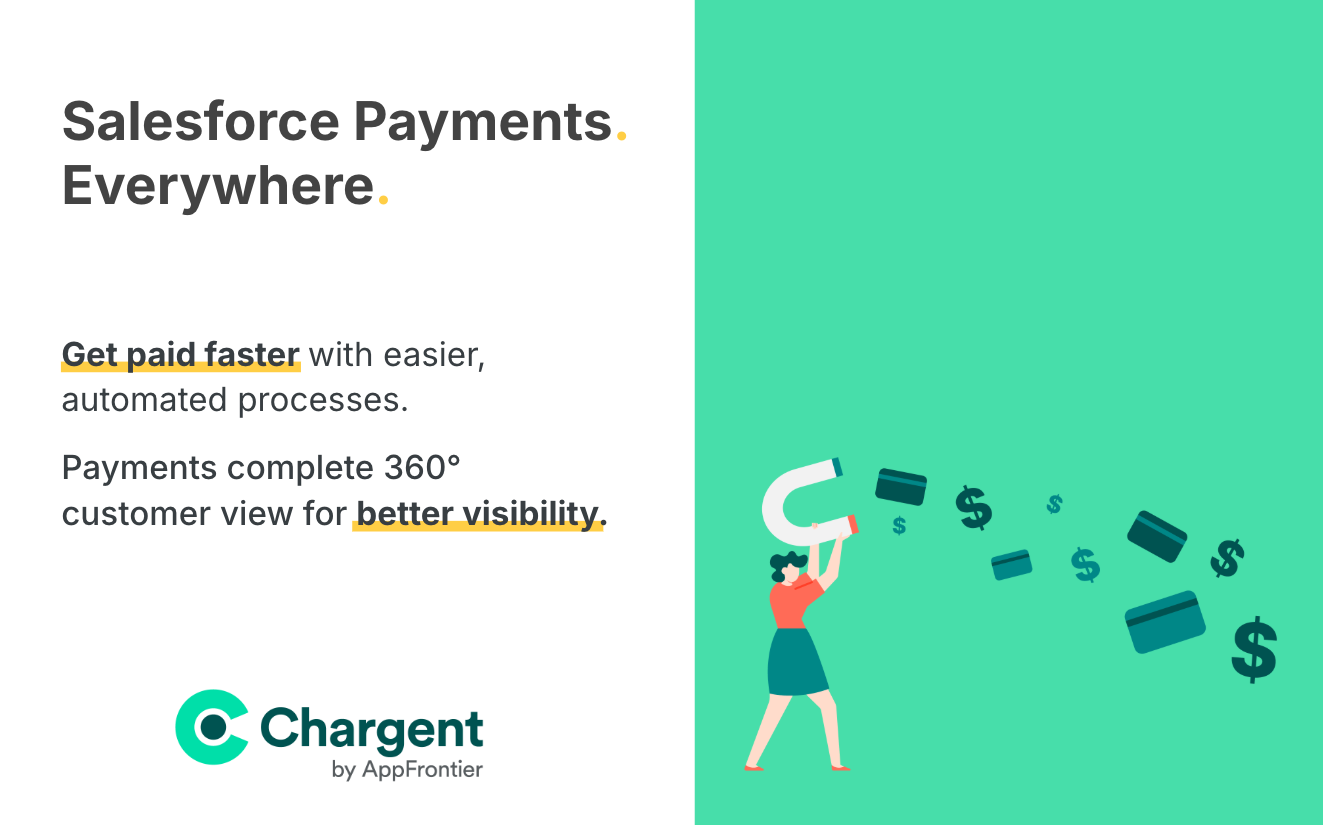 Salesforce Payments.
Everywhere.

Get paid faster with easier, automated processes.

Payments complete 360° customer view for better visibility.

Chargent
by AppFrontier

$ $ $ $ $ $